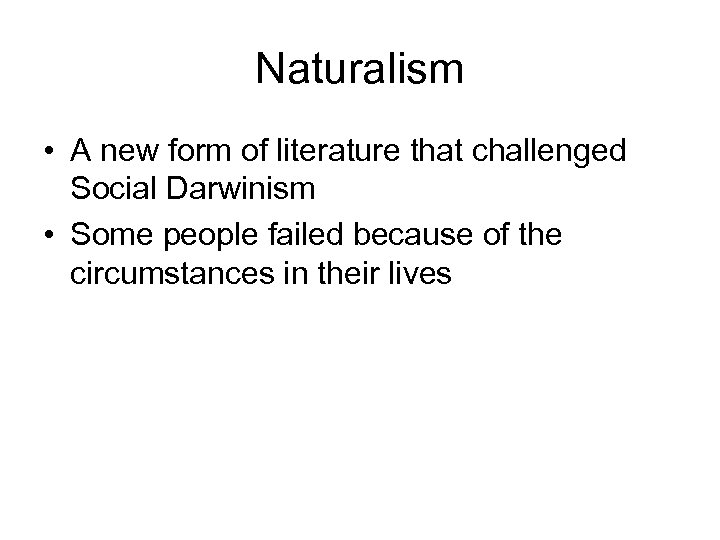 Naturalism

• A new form of literature that challenged Social Darwinism
• Some people failed because of the circumstances in their lives